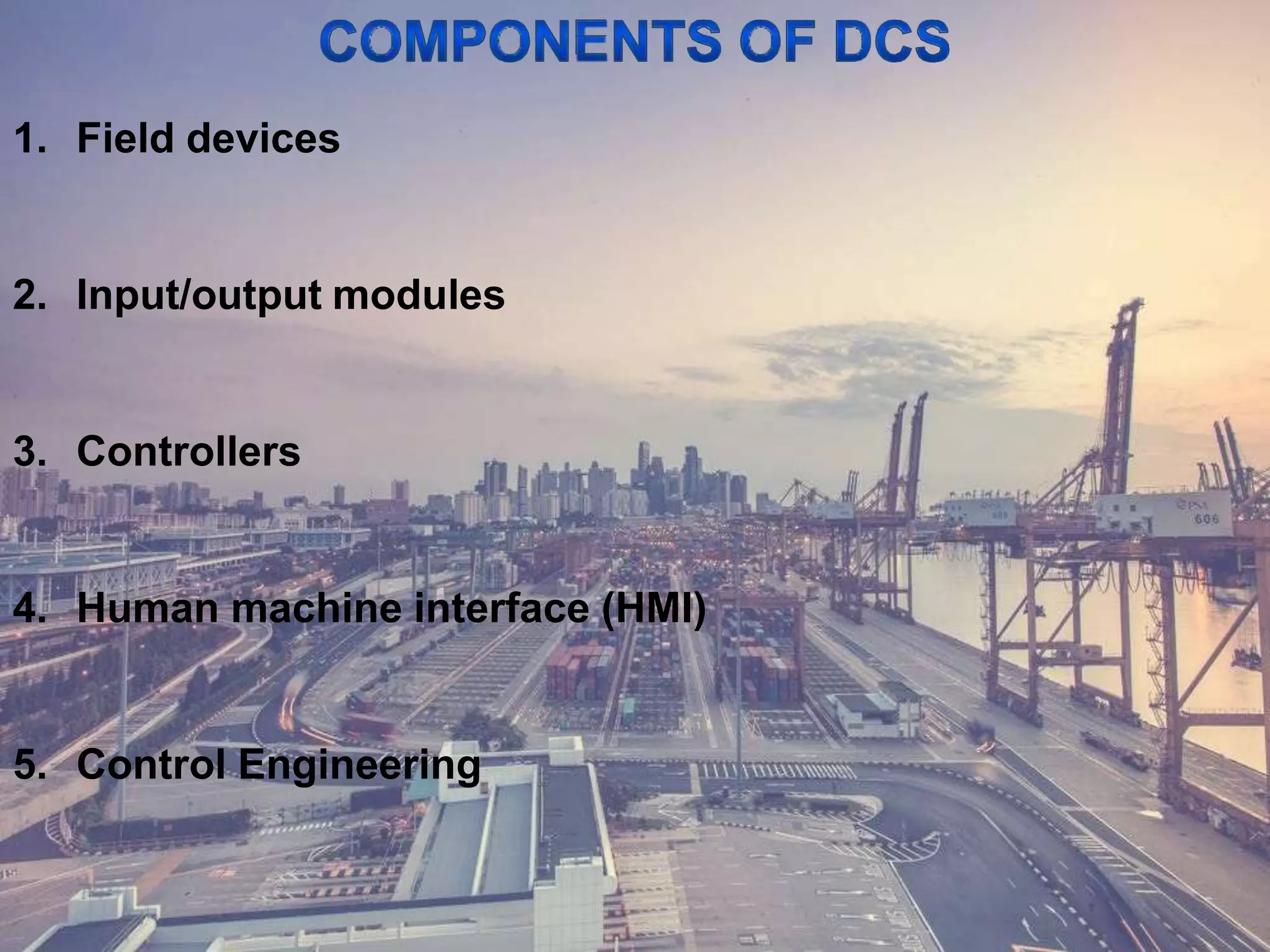 COMPONENTS OF DCS

1. Field devices

2. Input/output modules

3. Controllers

4. Human machine interface (HMI)

5. Control Engineering